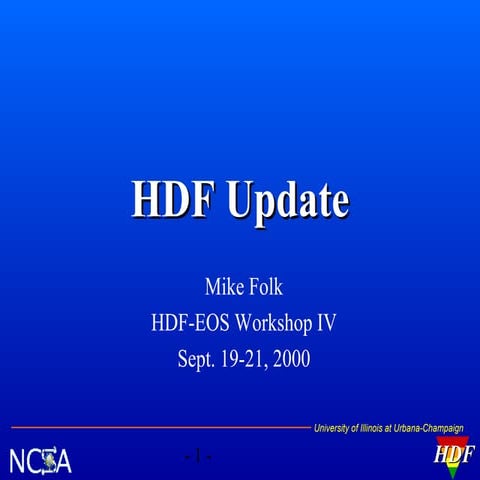 HDF Update

Mike Folk
HDF-EOS Workshop IV
Sept. 19-21, 2000

University of Illinois at Urbana-Champaign

NCSA

- 1 -

HDF